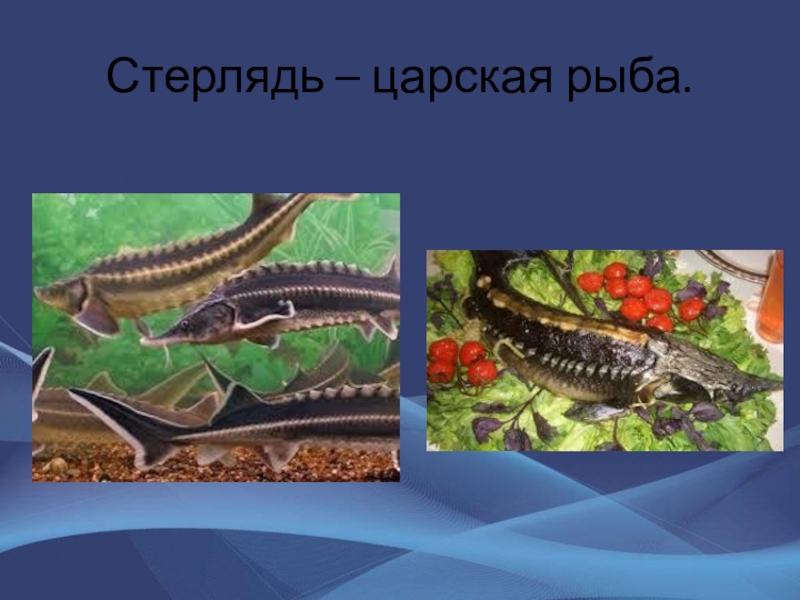 Стерлядь – царская рыба.